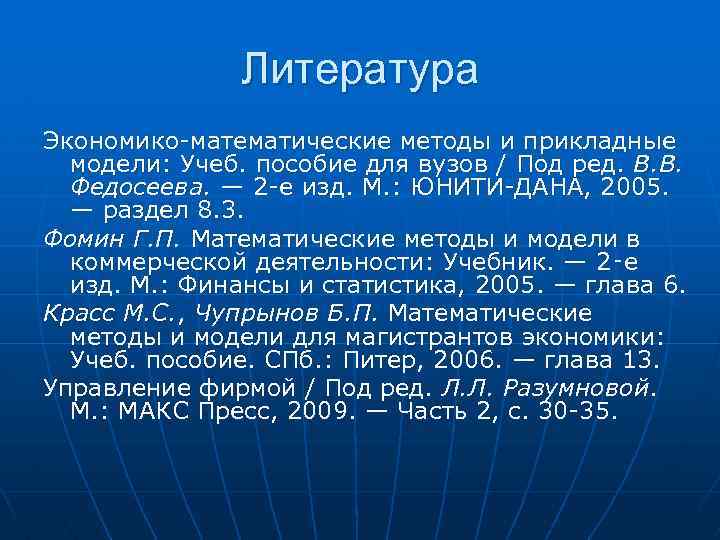 Литература

Экономико-математические методы и прикладные модели: Учеб. пособие для вузов / Под ред. В.В. Федосеева. — 2-е изд. М.: ЮНИТИ-ДАНА, 2005. — раздел 8.3.

Фомин Г.П. Математические методы и модели в коммерческой деятельности: Учебник. — 2-е изд. М.: Финансы и статистика, 2005. — глава 6.

Красс М.С., Чупрынов Б.П. Математические методы и модели для магистрантов экономики: Учеб. пособие. СПб.: Питер, 2006. — глава 13.

Управление фирмой / Под ред. Л.Л. Разумновой. М.: МАКС Пресс, 2009. — Часть 2, с. 30-35.